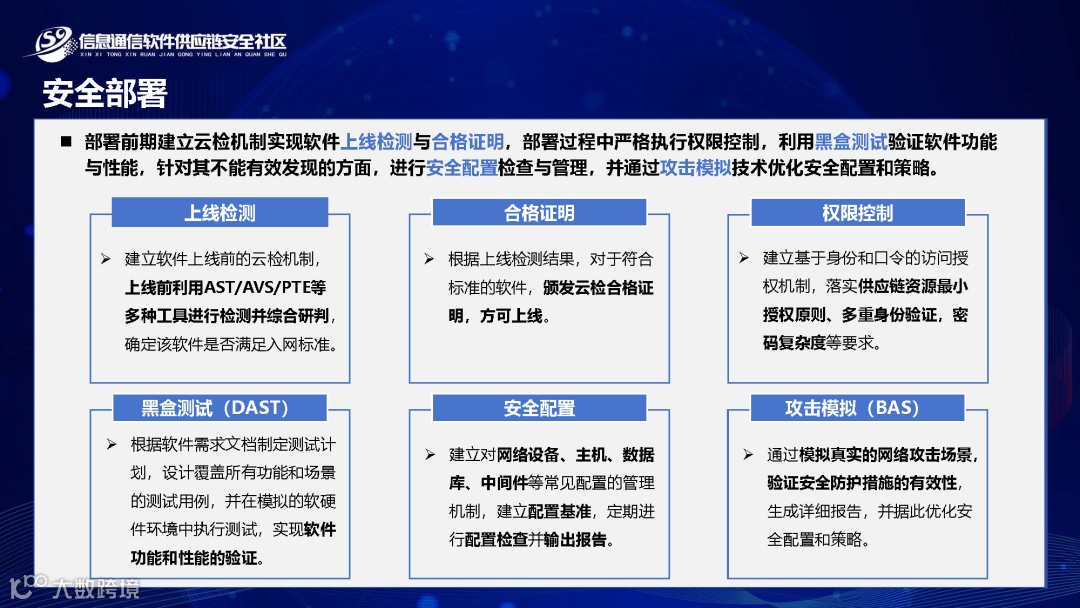 信息通信软件供应链安全社区
XIN XI TONG XIN RUAN JIAN GONG YING LIAN AN QUAN SHE QU

安全部署

■ 部署前期建立云检机制实现软件上线检测与合格证明，部署过程中严格执行权限控制，利用黑盒测试验证软件功能与性能，针对其不能有效发现的方面，进行安全配置检查与管理，并通过攻击模拟技术优化安全配置和策略。

上线检测

➢ 建立软件上线前的云检机制，上线前利用AST/AVS/PTE等多种工具进行检测并综合研判，确定该软件是否满足入网标准。

合格证明

➢ 根据上线检测结果，对于符合标准的软件，颁发云检合格证明，方可上线。

权限控制

➢ 建立基于身份和口令的访问授权机制，落实供应链资源最小授权原则、多重身份验证，密码复杂度等要求。

黑盒测试（DAST）

➢ 根据软件需求文档制定测试计划，设计覆盖所有功能和场景的测试用例，并在模拟的软硬件环境中执行测试，实现软件功能和性能的验证。

安全配置

➢ 建立对网络设备、主机、数据库、中间件等常见配置的管理机制，建立配置基准，定期进行配置检查并输出报告。

攻击模拟（BAS）

➢ 通过模拟真实的网络攻击场景，验证安全防护措施的有效性，生成详细报告，并据此优化安全配置和策略。

大数跨境